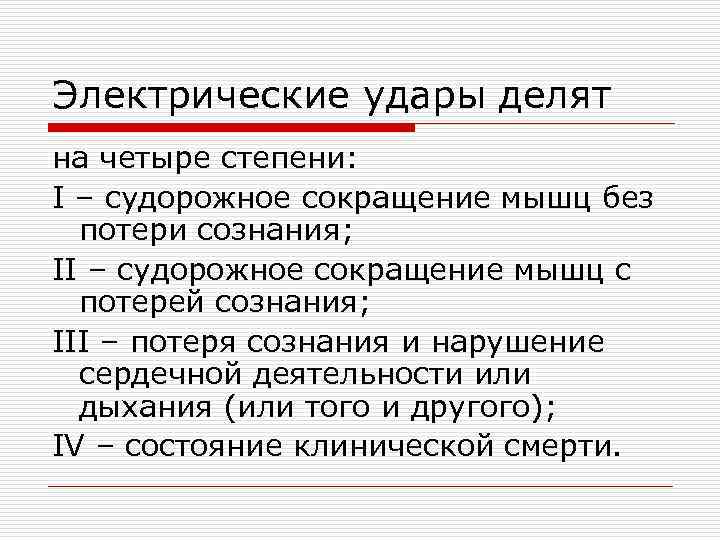 Электрические удары делят

на четыре степени:

I – судорожное сокращение мышц без потери сознания;

II – судорожное сокращение мышц с потерей сознания;

III – потеря сознания и нарушение сердечной деятельности или дыхания (или того и другого);

IV – состояние клинической смерти.